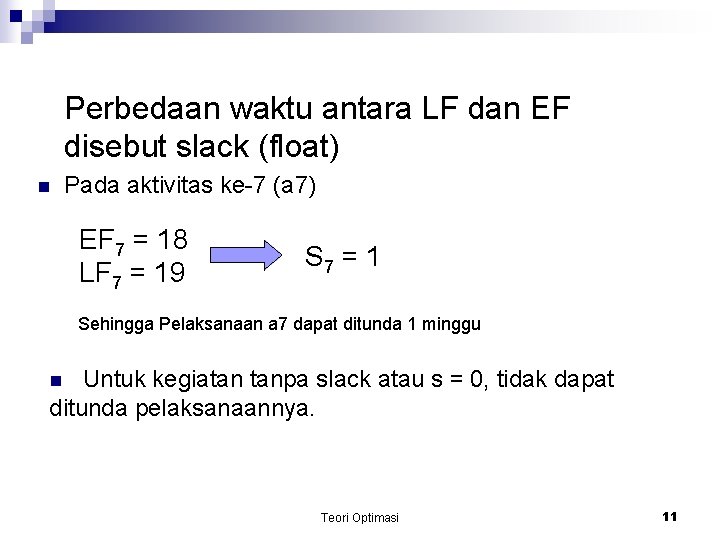 Perbedaan waktu antara LF dan EF disebut slack (float)

Pada aktivitas ke-7 (a7)

$EF_7 = 18$
$LF_7 = 19$

$S_7 = 1$

Sehingga Pelaksanaan a7 dapat ditunda 1 minggu

Untuk kegiatan tanpa slack atau s = 0, tidak dapat ditunda pelaksanaannya.

Teori Optimasi

11